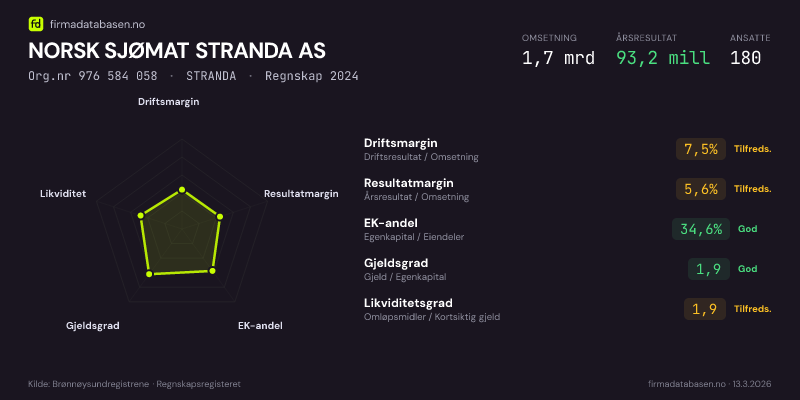 fd firmadatabasen.no

NORSK SJØMAT STRANDA AS

Org.nr 976 584 058 · STRANDA · Regnskap 2024

OMSETNING
1,7 mrd

ÅRSRESULTAT
93,2 mill

ANSATTE
180

Driftsmargin
Resultatmargin
EK-andel
Gjeldsgrad
Likviditet

Driftsmargin
Driftsresultat / Omsetning
7,5%
Tilfreds.

Resultatmargin
Årsresultat / Omsetning
5,6%
Tilfreds.

EK-andel
Egenkapital / Eiendeler
34,6%
God

Gjeldsgrad
Gjeld / Egenkapital
1,9
God

Likviditetsgrad
Omløpsmidler / Kortsiktig gjeld
1,9
Tilfreds.

Kilde: Brønnøysundregistrene · Regnskapsregisteret

firmadatabasen.no · 13.3.2026